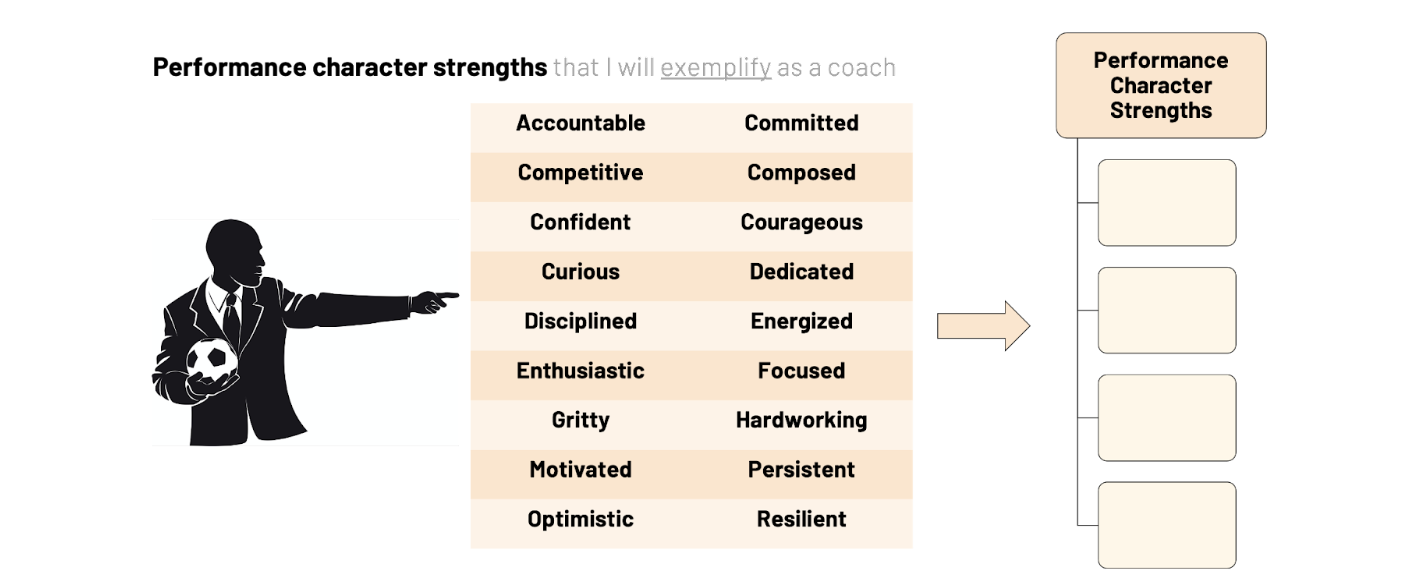 Performance character strengths that I will exemplify as a coach

| Accountable | Committed |
|---|---|
| Competitive | Composed |
| Confident | Courageous |
| Curious | Dedicated |
| Disciplined | Energized |
| Enthusiastic | Focused |
| Gritty | Hardworking |
| Motivated | Persistent |
| Optimistic | Resilient |

Performance Character Strengths